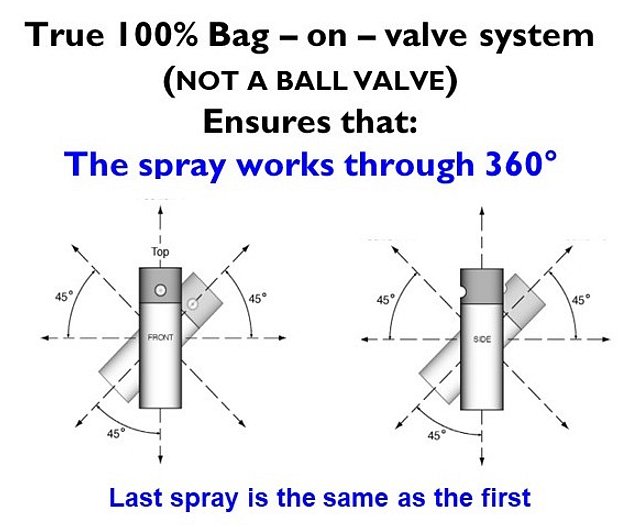 True 100% Bag – on – valve system
(NOT A BALL VALVE)
Ensures that:
The spray works through 360°

Top
45°
45°
FRONT
45°

45°
45°
SIDE
45°

Last spray is the same as the first